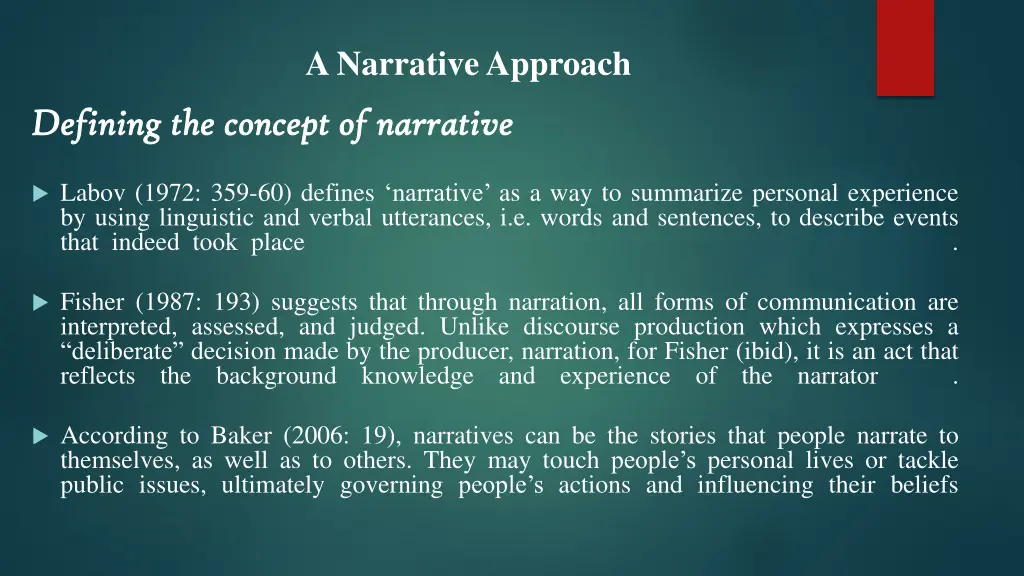 A Narrative Approach

Defining the concept of narrative

Labov (1972: 359-60) defines ‘narrative’ as a way to summarize personal experience by using linguistic and verbal utterances, i.e. words and sentences, to describe events that indeed took place .

Fisher (1987: 193) suggests that through narration, all forms of communication are interpreted, assessed, and judged. Unlike discourse production which expresses a “deliberate” decision made by the producer, narration, for Fisher (ibid), it is an act that reflects the background knowledge and experience of the narrator .

According to Baker (2006: 19), narratives can be the stories that people narrate to themselves, as well as to others. They may touch people’s personal lives or tackle public issues, ultimately governing people’s actions and influencing their beliefs